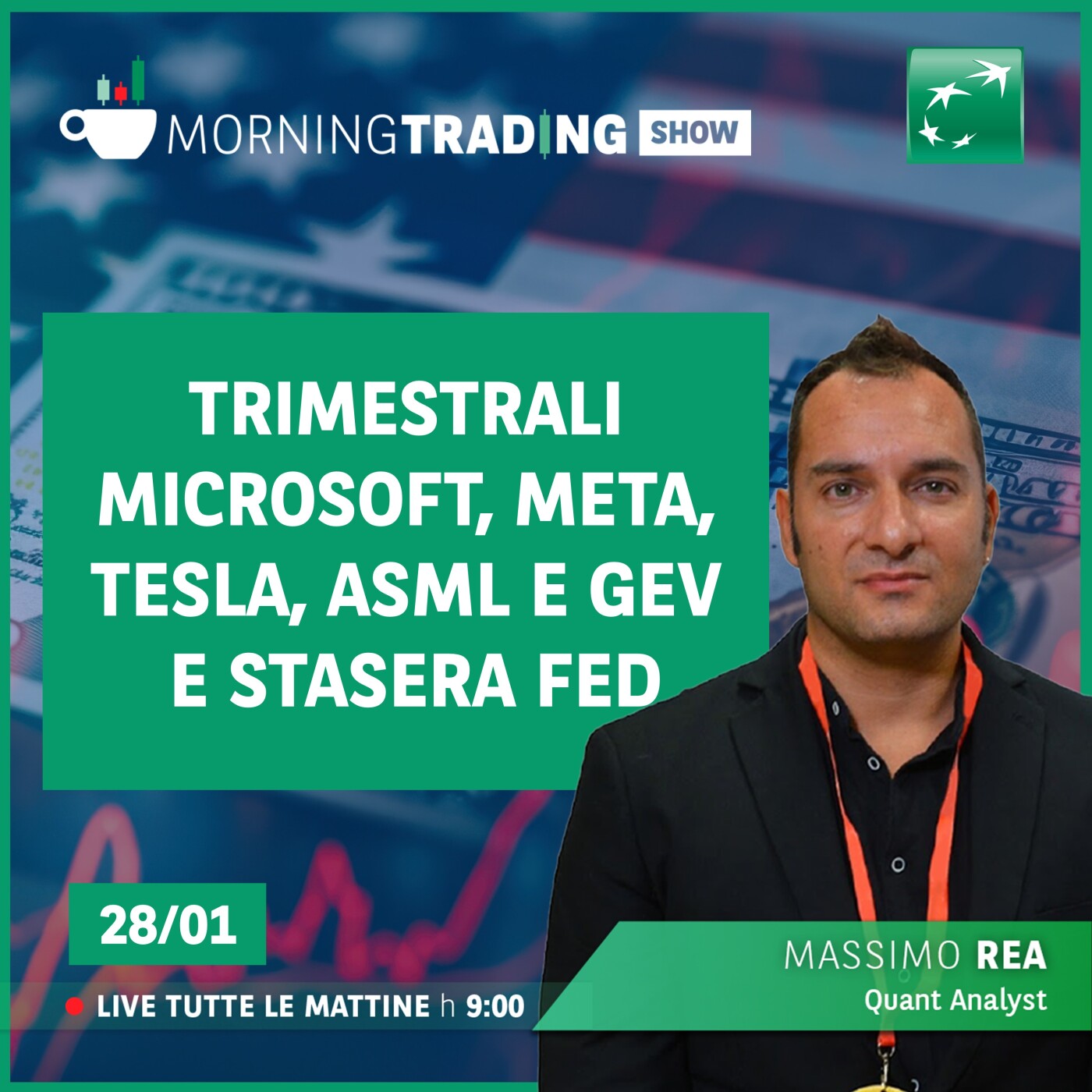 MORNINGTRADING SHOW

TRIMESTRALI MICROSOFT, META, TESLA, ASML E GEV E STASERA FED

28/01

LIVE TUTTE LE MATTINE h 9:00

MASSIMO REA
Quant Analyst